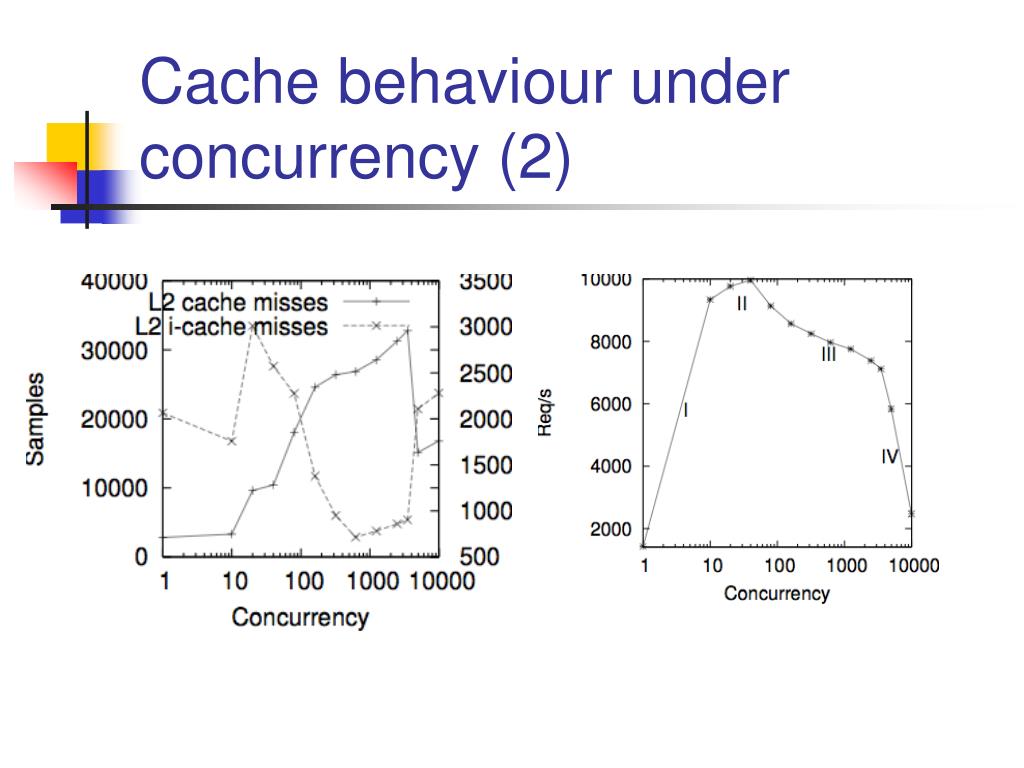 Cache behaviour under concurrency (2)

40000
30000
20000
10000
0
Samples
L2 cache misses
L2 i-cache misses
3500
3000
2500
2000
1500
1000
500
1
10
100
1000
10000
Concurrency

10000
8000
6000
4000
2000
Req/s
I
II
III
IV
1
10
100
1000
10000
Concurrency